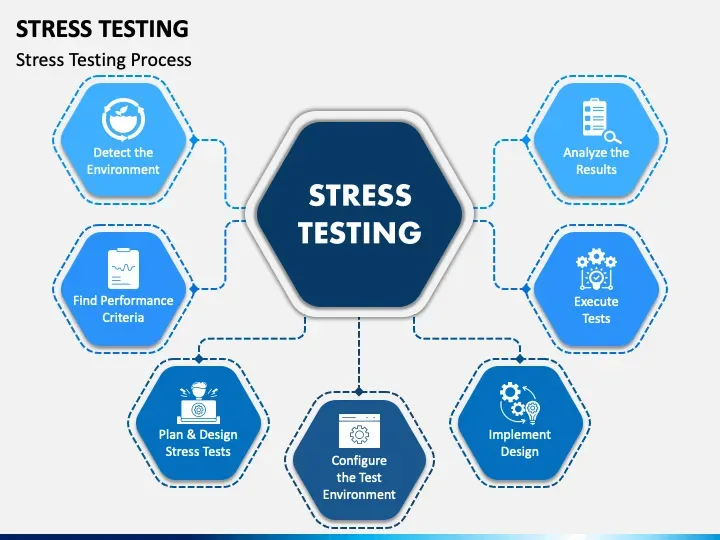 STRESS TESTING

Stress Testing Process

STRESS TESTING

Detect the Environment

Find Performance Criteria

Plan & Design Stress Tests

Configure the Test Environment

Implement Design

Execute Tests

Analyze the Results